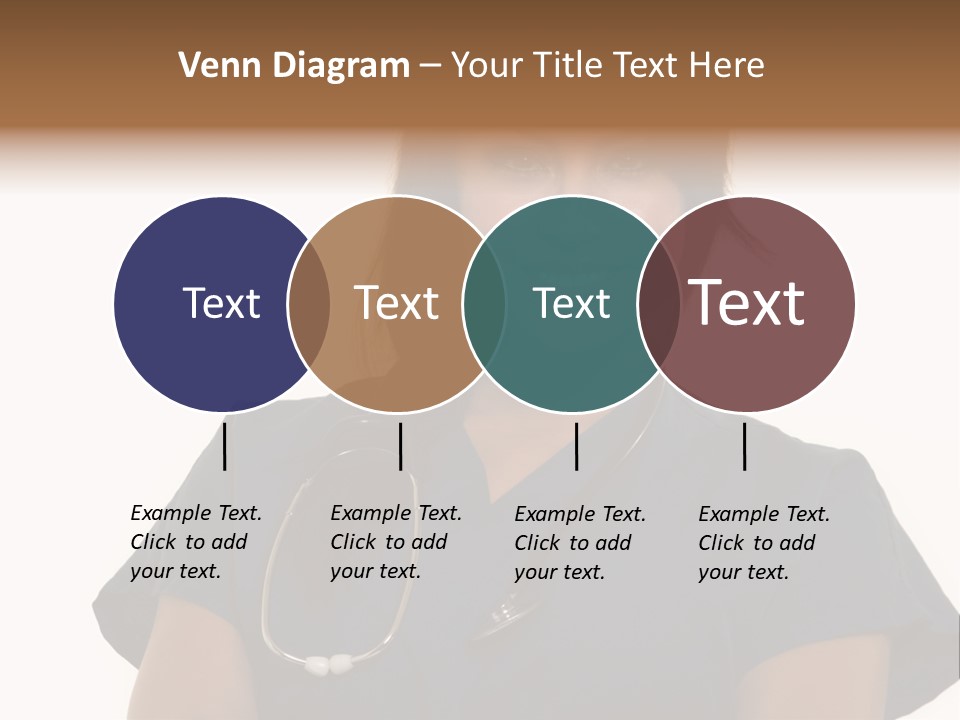 Venn Diagram – Your Title Text Here

Text

Text

Text

Text

Example Text. Click to add your text.

Example Text. Click to add your text.

Example Text. Click to add your text.

Example Text. Click to add your text.